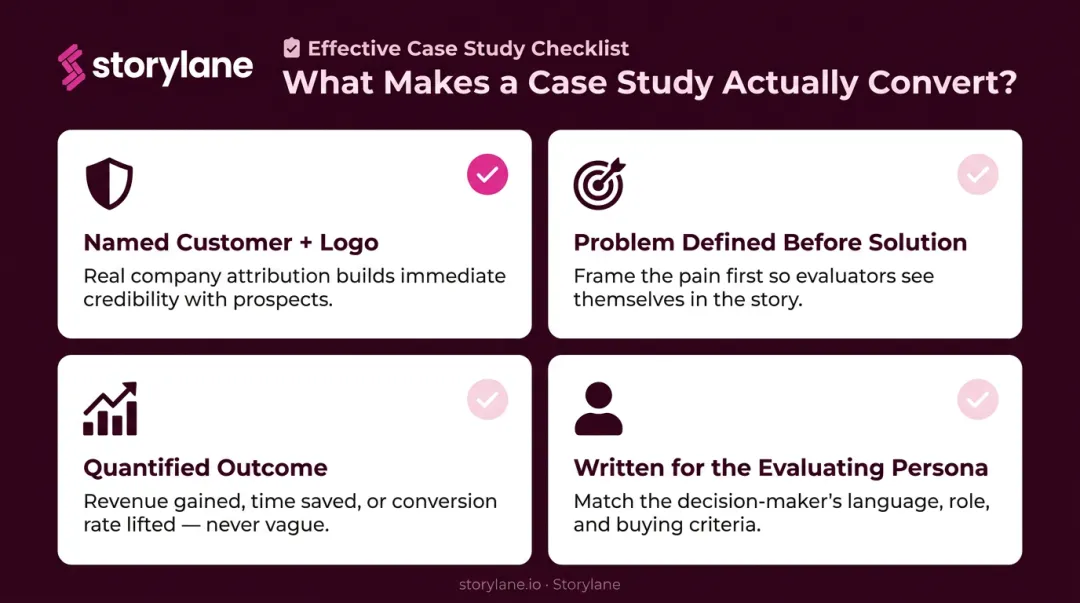 storylane

Effective Case Study Checklist

What Makes a Case Study Actually Convert?

Named Customer + Logo

Real company attribution builds immediate credibility with prospects.

Problem Defined Before Solution

Frame the pain first so evaluators see themselves in the story.

Quantified Outcome

Revenue gained, time saved, or conversion rate lifted — never vague.

Written for the Evaluating Persona

Match the decision-maker's language, role, and buying criteria.

storylane.io · Storylane